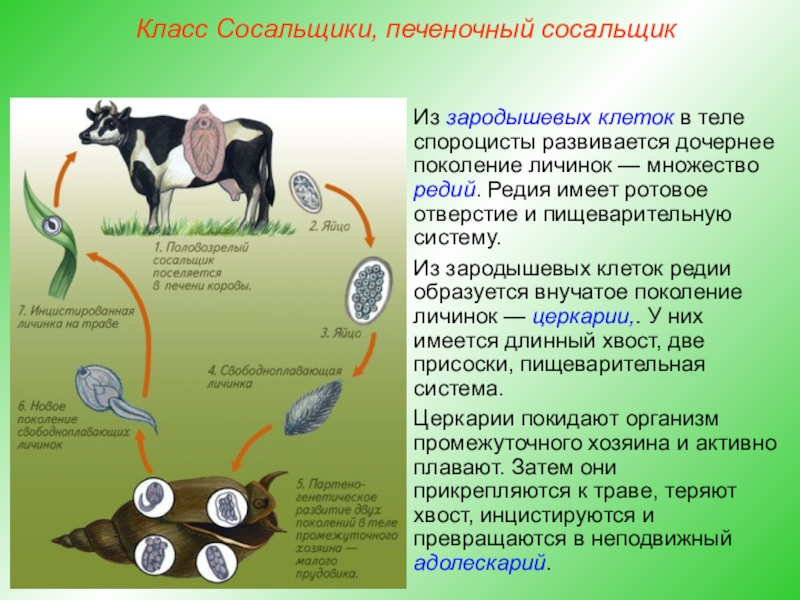 Класс Сосальщики, печеночный сосальщик

1. Половозрелый сосальщик поселяется в печени коровы.

2. Яйцо

3. Яйцо

4. Свободноплавающая личинка

5. Партеногенетическое развитие двух поколений в теле промежуточного хозяина — малого прудовика.

6. Новое поколение свободноплавающих личинок

7. Инцистированная личинка на траве

Из зародышевых клеток в теле спороцисты развивается дочернее поколение личинок — множество редий. Редия имеет ротовое отверстие и пищеварительную систему.

Из зародышевых клеток редии образуется внучатое поколение личинок — церкарии,. У них имеется длинный хвост, две присоски, пищеварительная система.

Церкарии покидают организм промежуточного хозяина и активно плавают. Затем они прикрепляются к траве, теряют хвост, инцистируются и превращаются в неподвижный адолескарий.